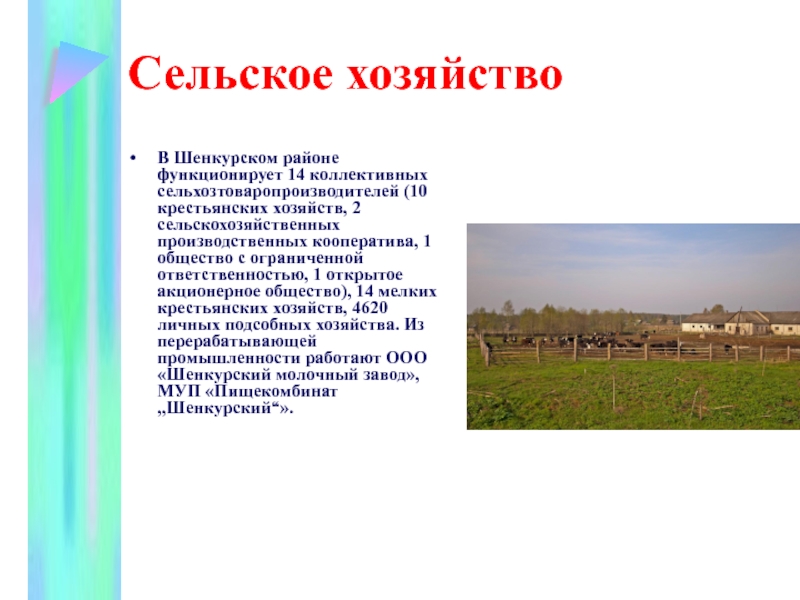 Сельское хозяйство

• В Шенкурском районе функционирует 14 коллективных сельхозтоваропроизводителей (10 крестьянских хозяйств, 2 сельскохозяйственных производственных кооператива, 1 общество с ограниченной ответственностью, 1 открытое акционерное общество), 14 мелких крестьянских хозяйств, 4620 личных подсобных хозяйства. Из перерабатывающей промышленности работают ООО «Шенкурский молочный завод», МУП «Пищекомбинат „Шенкурский“».